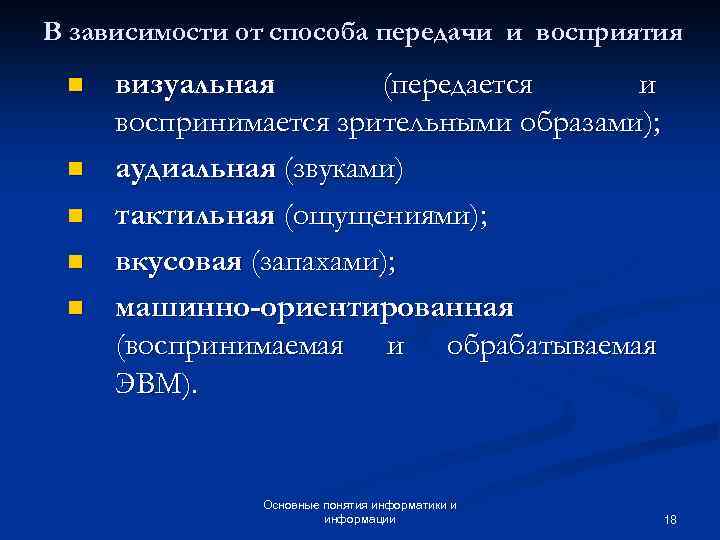 В зависимости от способа передачи и восприятия

- **визуальная** (передается и воспринимается зрительными образами);
- **аудиальная** (звуками)
- **тактильная** (ощущениями);
- **вкусовая** (запахами);
- **машинно-ориентированная** (воспринимаемая и обрабатываемая ЭВМ).

Основные понятия информатики и информации

18